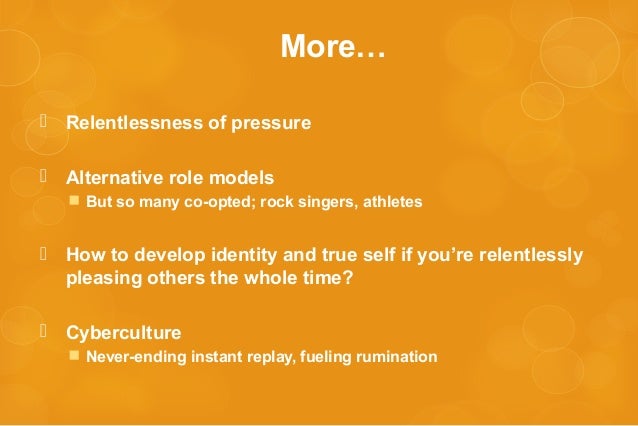 More…

Relentlessness of pressure

Alternative role models

But so many co-opted; rock singers, athletes

How to develop identity and true self if you're relentlessly pleasing others the whole time?

Cyberculture

Never-ending instant replay, fueling rumination